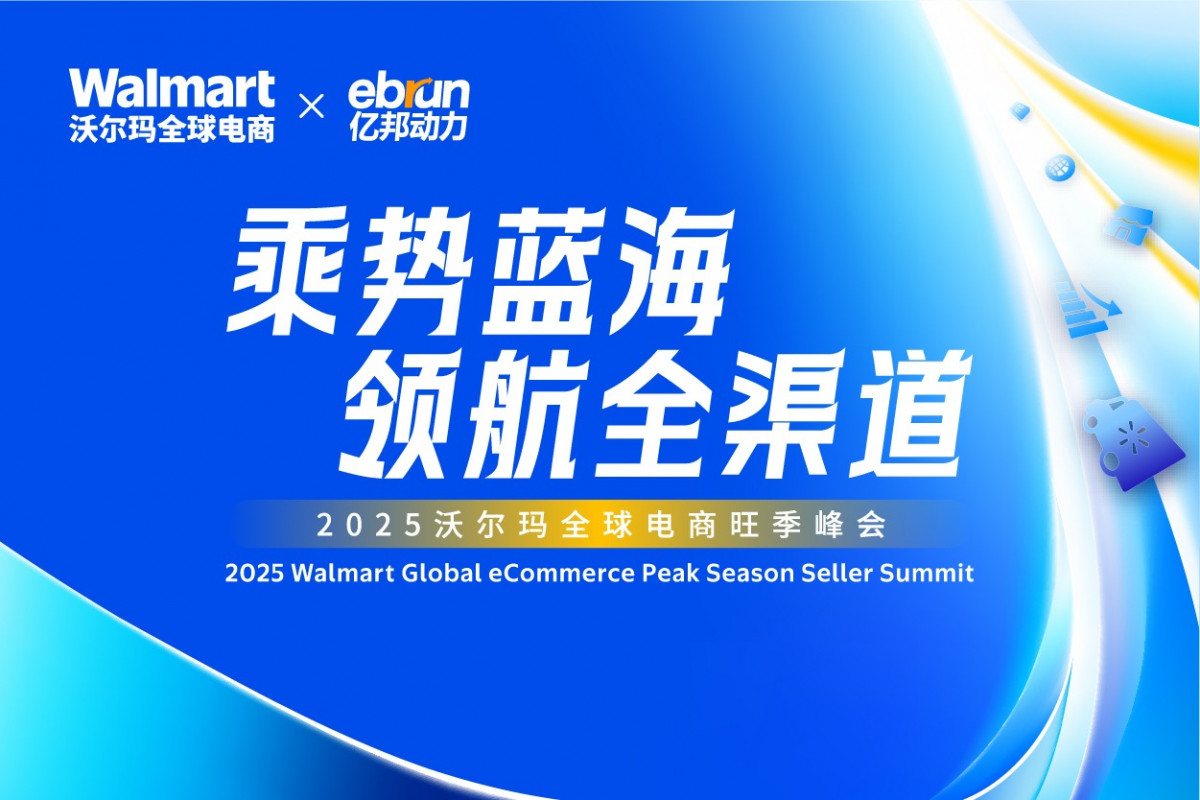 Walmart
沃尔玛全球电商
×
ebrun
亿邦动力

乘势蓝海
领航全渠道

2025沃尔玛全球电商旺季峰会
2025 Walmart Global eCommerce Peak Season Seller Summit